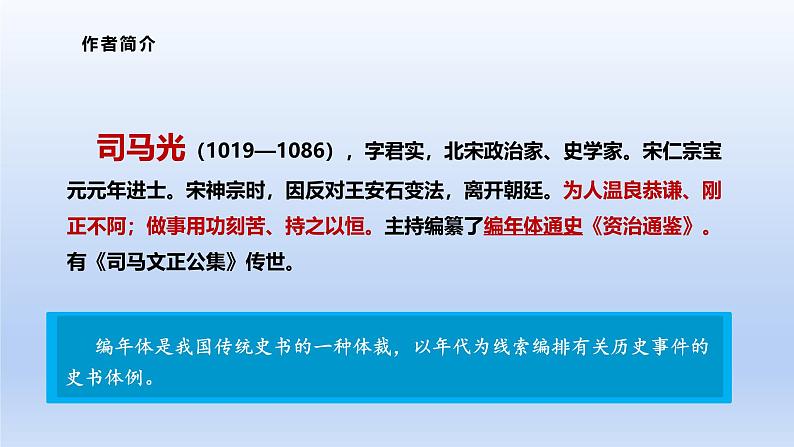 作者简介

司马光（1019—1086），字君实，北宋政治家、史学家。宋仁宗宝元元年进士。宋神宗时，因反对王安石变法，离开朝廷。为人温良恭谦、刚正不阿；做事用功刻苦、持之以恒。主持编纂了编年体通史《资治通鉴》。有《司马文正公集》传世。

编年体是我国传统史书的一种体裁，以年代为线索编排有关历史事件的史书体例。